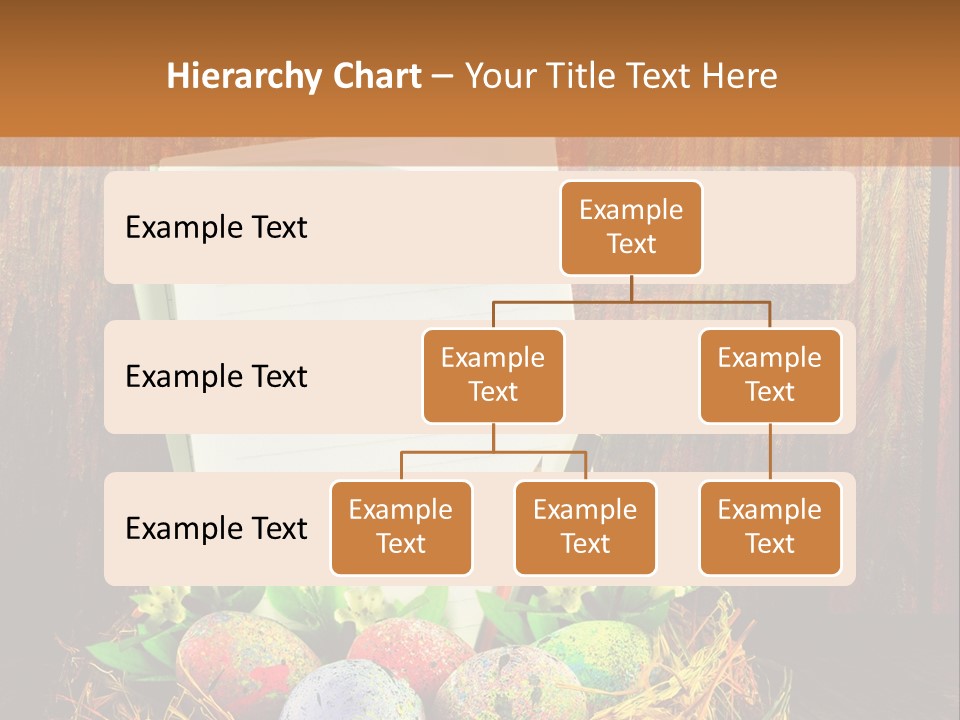 Hierarchy Chart – Your Title Text Here

Example Text

Example Text

Example Text

Example Text

Example Text

Example Text

Example Text

Example Text

Example Text